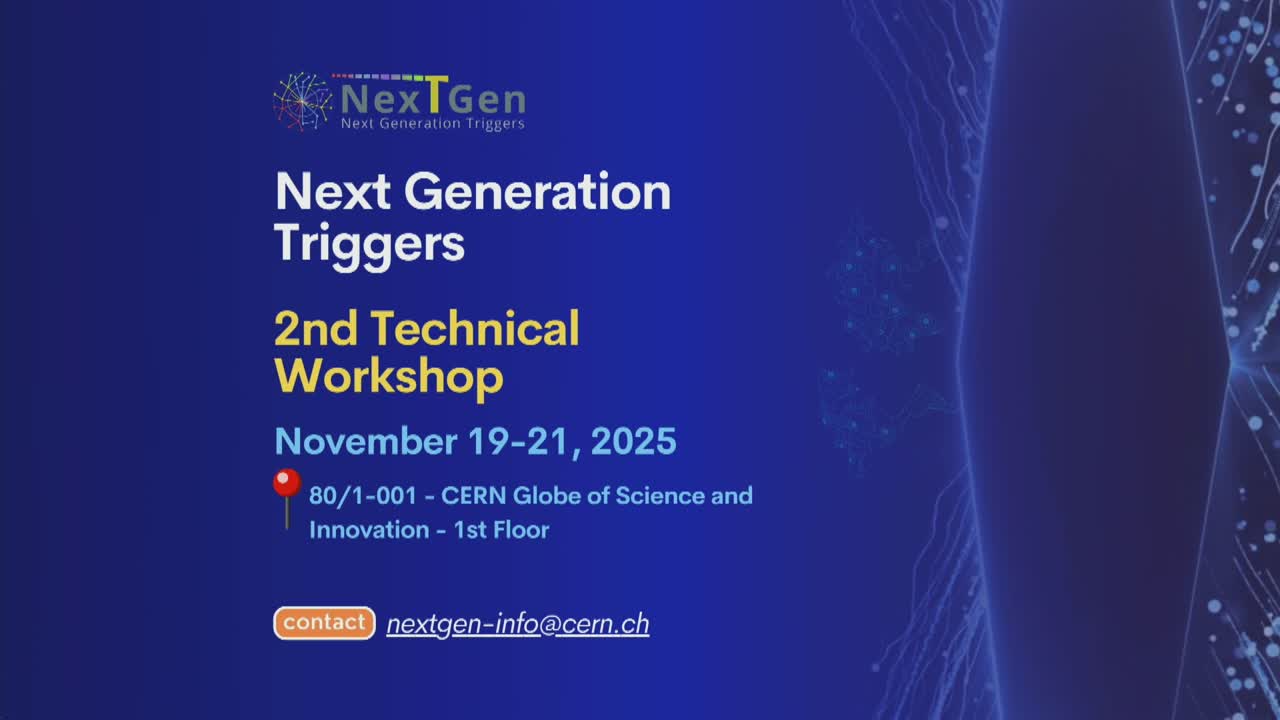 NexTGen
Next Generation Triggers

Next Generation Triggers

2nd Technical Workshop

November 19-21, 2025

80/1-001 - CERN Globe of Science and Innovation - 1st Floor

contact nextgen-info@cern.ch